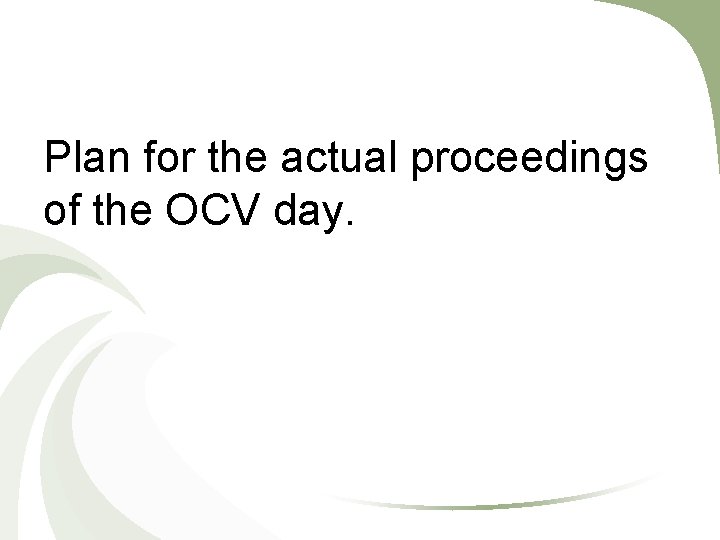 Plan for the actual proceedings of the OCV day.